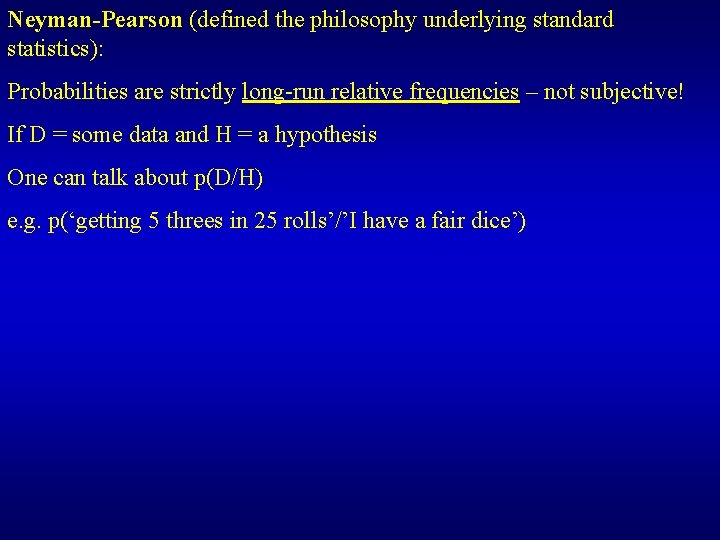 Neyman-Pearson (defined the philosophy underlying standard statistics):

Probabilities are strictly long-run relative frequencies – not subjective!

If D = some data and H = a hypothesis

One can talk about p(D/H)

e.g. p('getting 5 threes in 25 rolls'/'I have a fair dice')